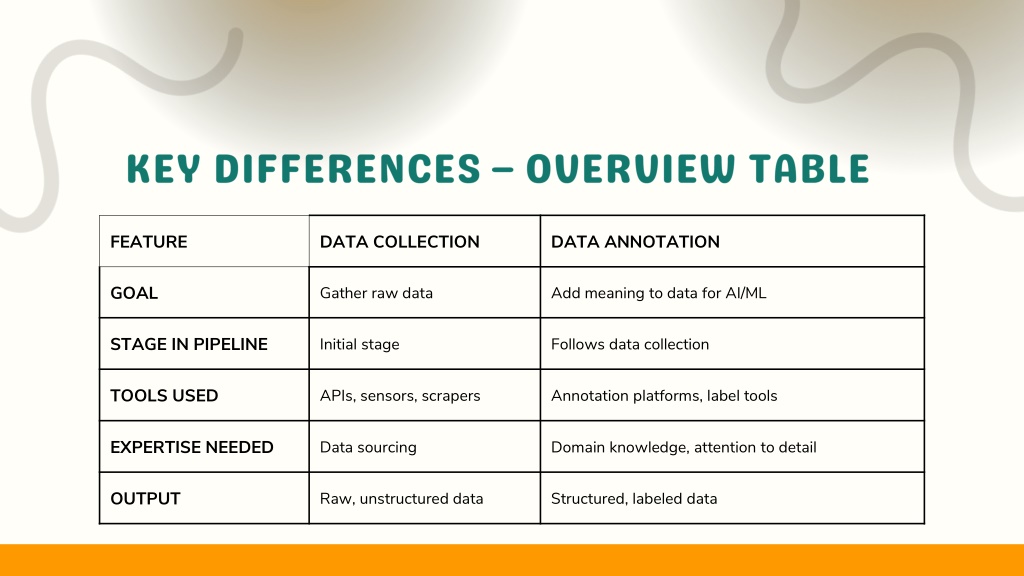 KEY DIFFERENCES – OVERVIEW TABLE

| FEATURE | DATA COLLECTION | DATA ANNOTATION |
|---|---|---|
| GOAL | Gather raw data | Add meaning to data for AI/ML |
| STAGE IN PIPELINE | Initial stage | Follows data collection |
| TOOLS USED | APIs, sensors, scrapers | Annotation platforms, label tools |
| EXPERTISE NEEDED | Data sourcing | Domain knowledge, attention to detail |
| OUTPUT | Raw, unstructured data | Structured, labeled data |